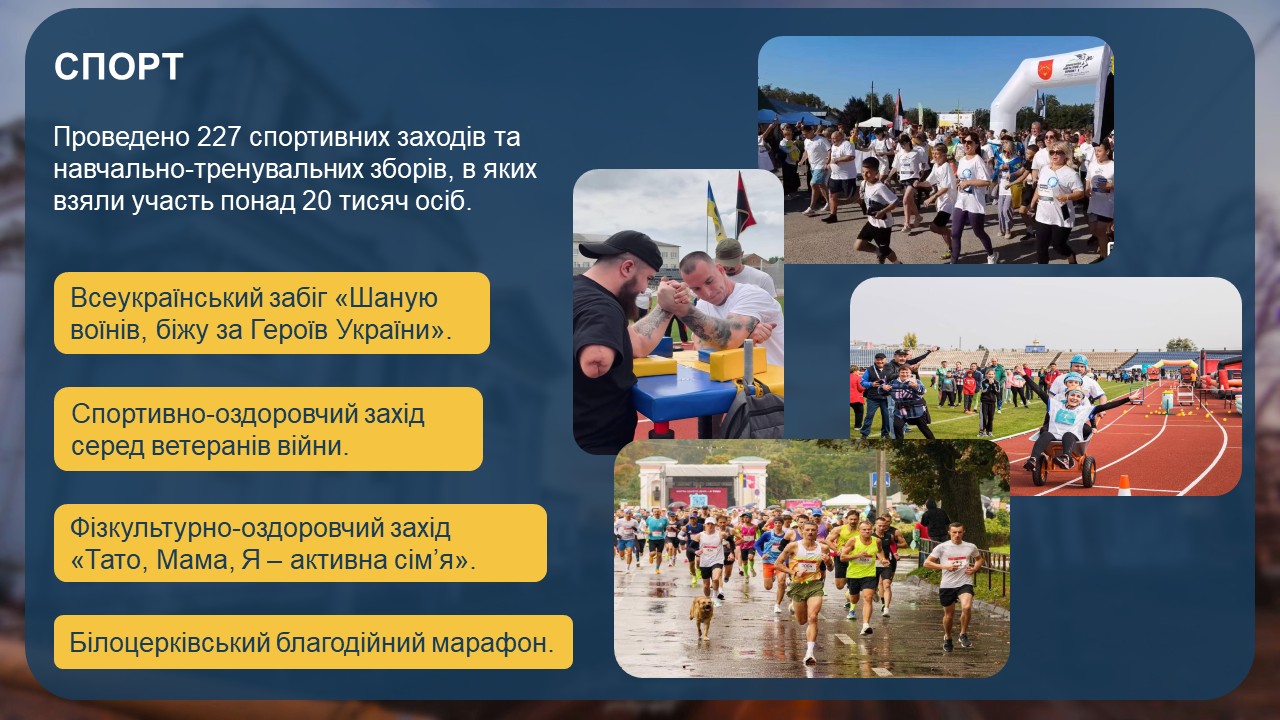 СПОРТ

Проведено 227 спортивних заходів та навчально-тренувальних зборів, в яких взяли участь понад 20 тисяч осіб.

Всеукраїнський забіг «Шаную воїнів, біжу за Героїв України».

Спортивно-оздоровчий захід серед ветеранів війни.

Фізкультурно-оздоровчий захід «Тато, Мама, Я – активна сім'я».

Білоцерківський благодійний марафон.